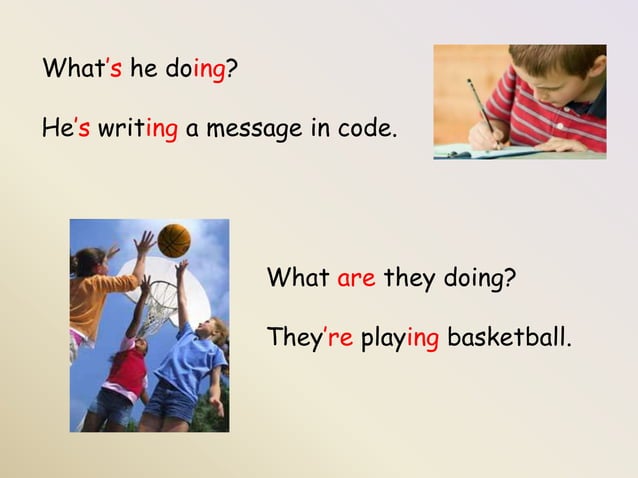 What's he doing?

He's writing a message in code.

What are they doing?

They're playing basketball.